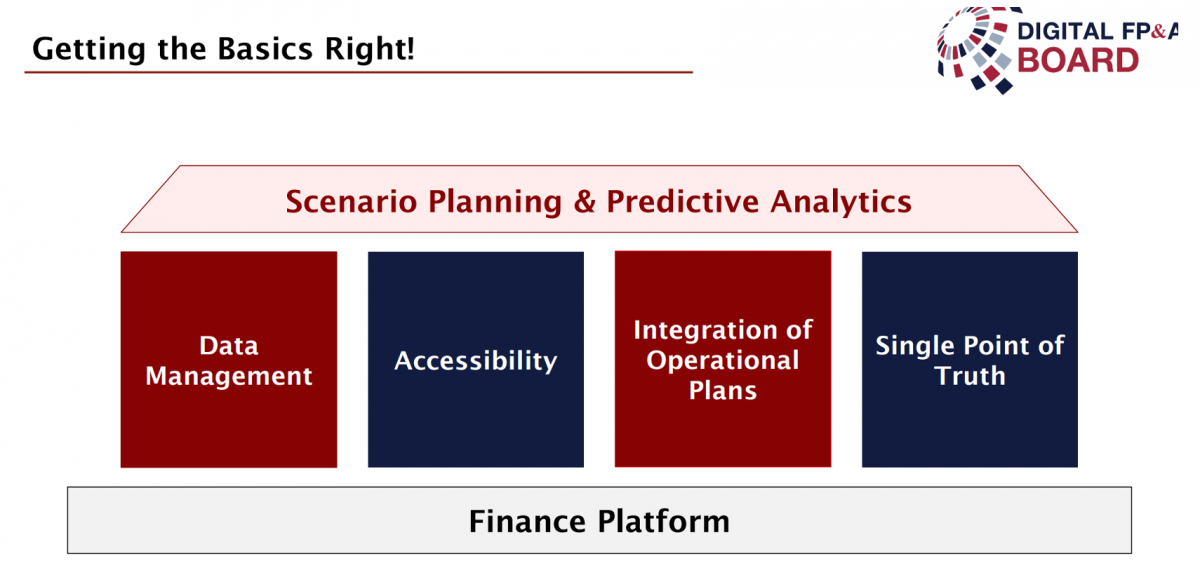 Getting the Basics Right!

DIGITAL FP&A BOARD

Scenario Planning & Predictive Analytics

Data Management

Accessibility

Integration of Operational Plans

Single Point of Truth

Finance Platform